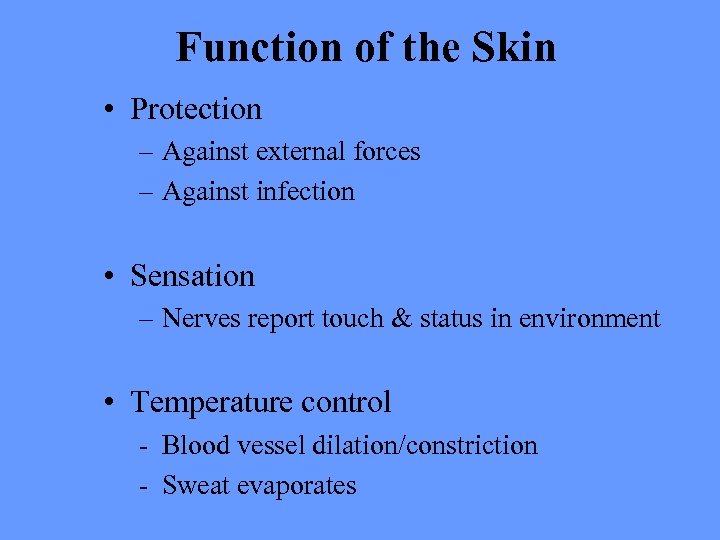 Function of the Skin

• Protection
– Against external forces
– Against infection

• Sensation
– Nerves report touch & status in environment

• Temperature control
- Blood vessel dilation/constriction
- Sweat evaporates